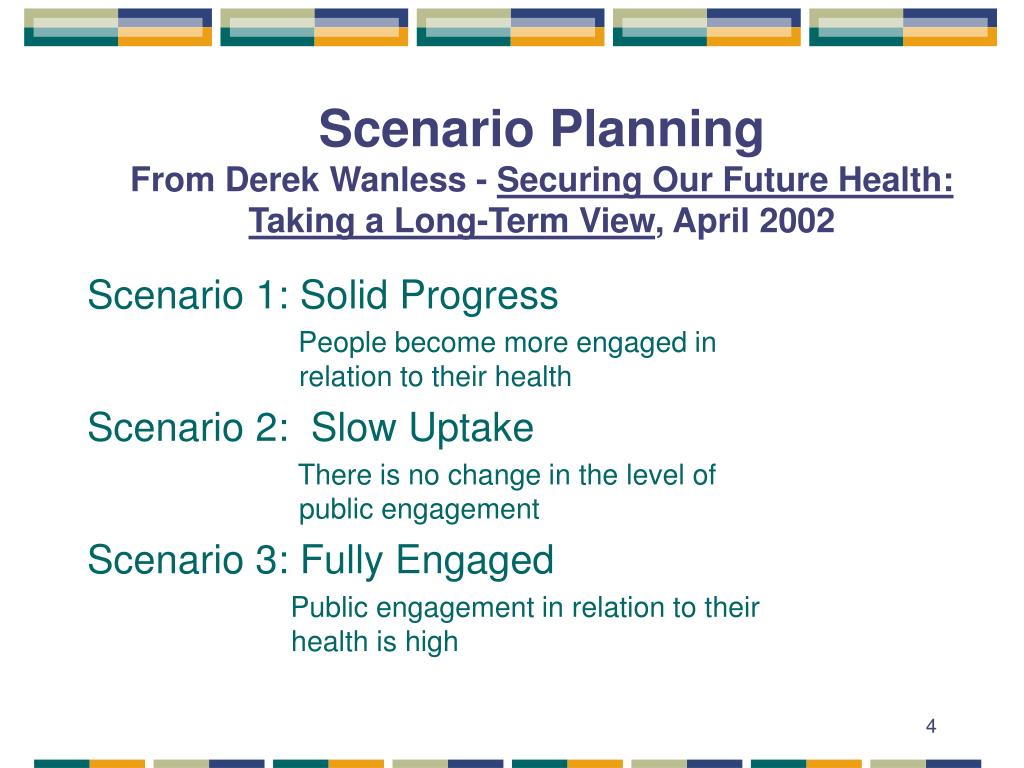 Scenario Planning
From Derek Wanless - Securing Our Future Health: Taking a Long-Term View, April 2002

Scenario 1: Solid Progress

People become more engaged in relation to their health

Scenario 2: Slow Uptake

There is no change in the level of public engagement

Scenario 3: Fully Engaged

Public engagement in relation to their health is high

4